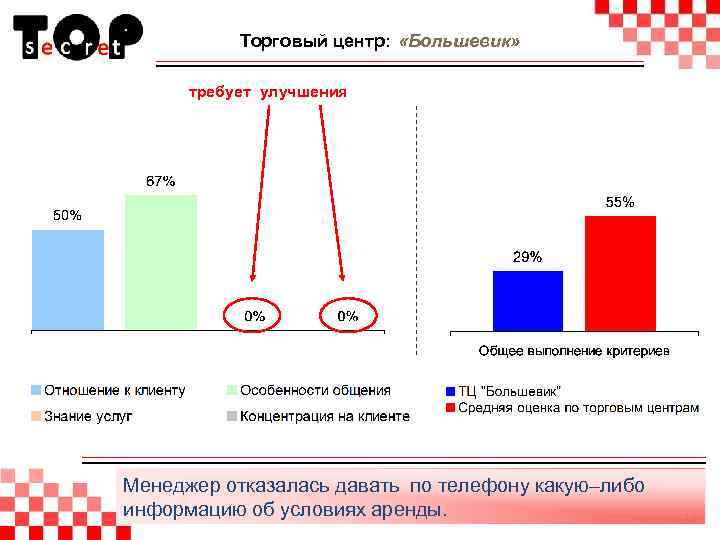 TOP secret

Торговый центр: «Большевик»

требует улучшения

50%

67%

0%

0%

29%

55%

Общее выполнение критериев

Отношение к клиенту
Особенности общения
Знание услуг
Концентрация на клиенте

ТЦ "Большевик"
Средняя оценка по торговым центрам

Менеджер отказалась давать по телефону какую–либо информацию об условиях аренды.